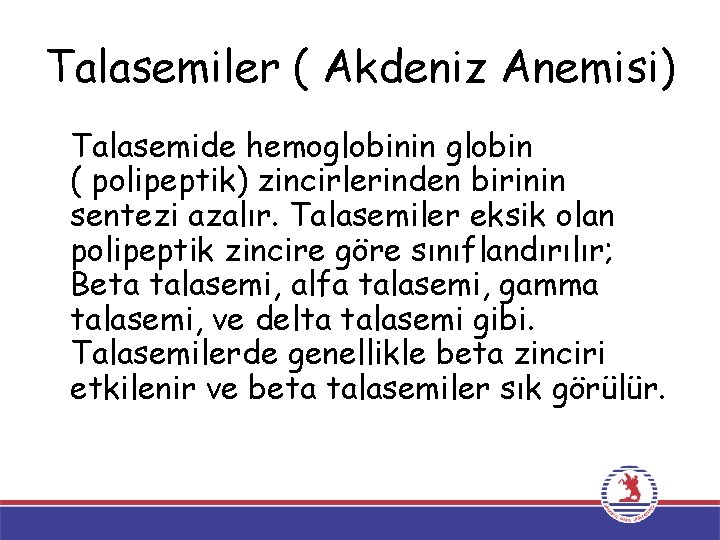 Talasemiler ( Akdeniz Anemisi)

Talasemide hemoglobinin globin ( polipeptik) zincirlerinden birinin sentezi azalır. Talasemiler eksik olan polipeptik zincire göre sınıflandırılır; Beta talasemi, alfa talasemi, gamma talasemi, ve delta talasemi gibi. Talasemilerde genellikle beta zinciri etkilenir ve beta talasemiler sık görülür.